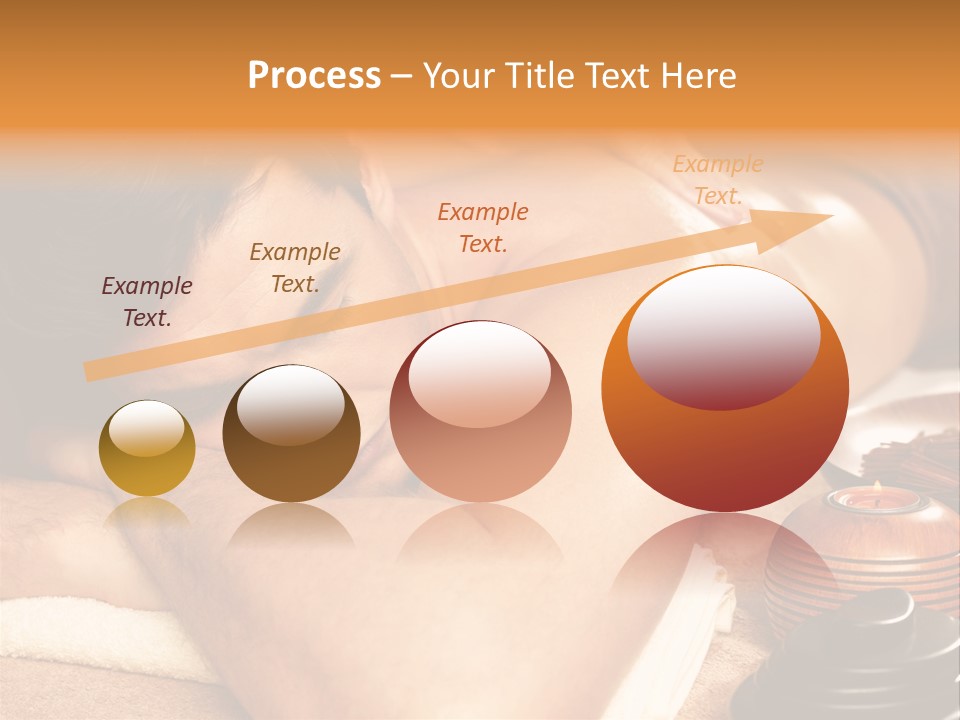 Process – Your Title Text Here

Example Text.

Example Text.

Example Text.

Example Text.